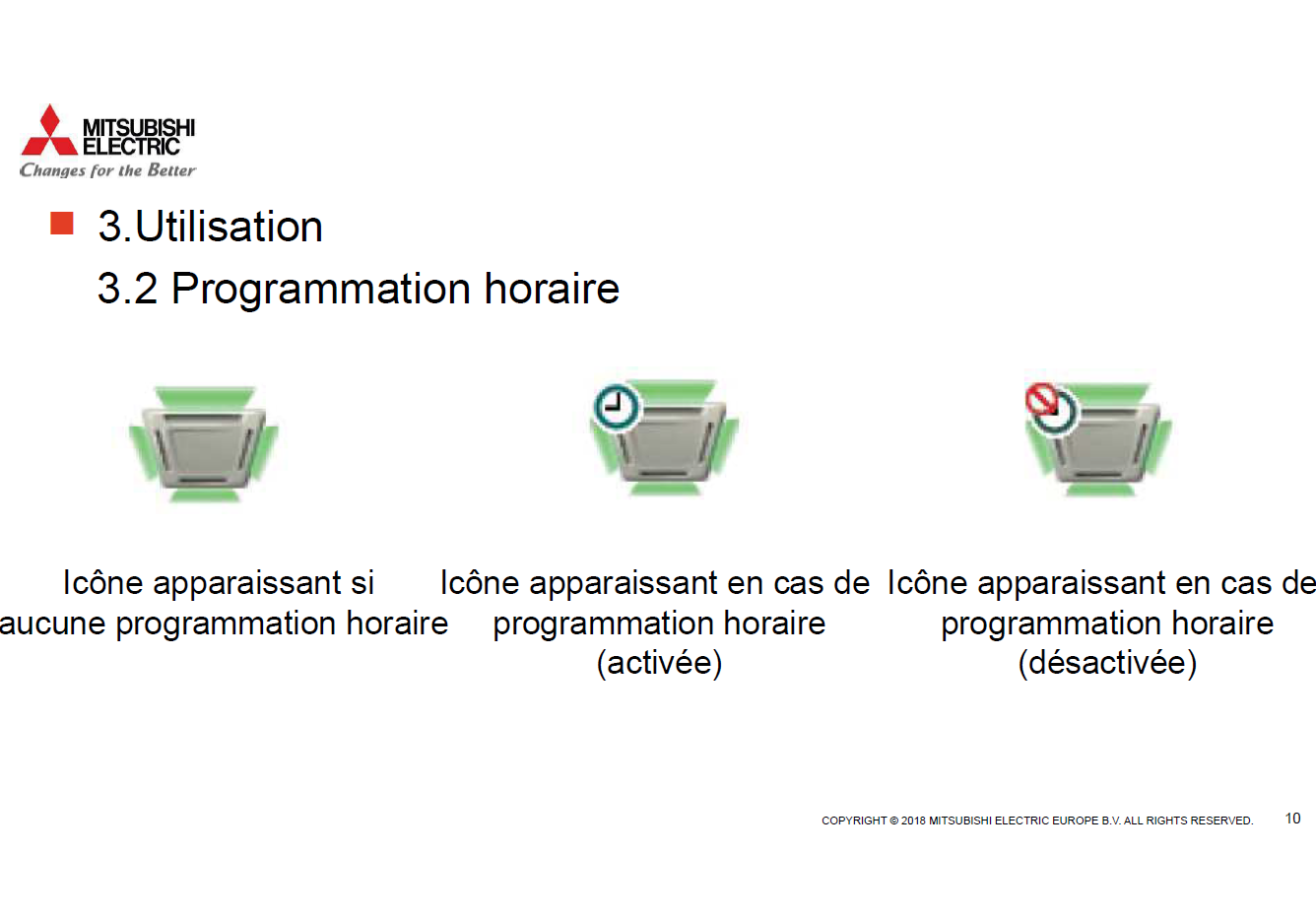 MITSUBISHI ELECTRIC
Changes for the Better

3.Utilisation
3.2 Programmation horaire

Icône apparaissant si aucune programmation horaire

Icône apparaissant en cas de programmation horaire (activée)

Icône apparaissant en cas de programmation horaire (désactivée)

COPYRIGHT © 2018 MITSUBISHI ELECTRIC EUROPE B.V. ALL RIGHTS RESERVED. 10